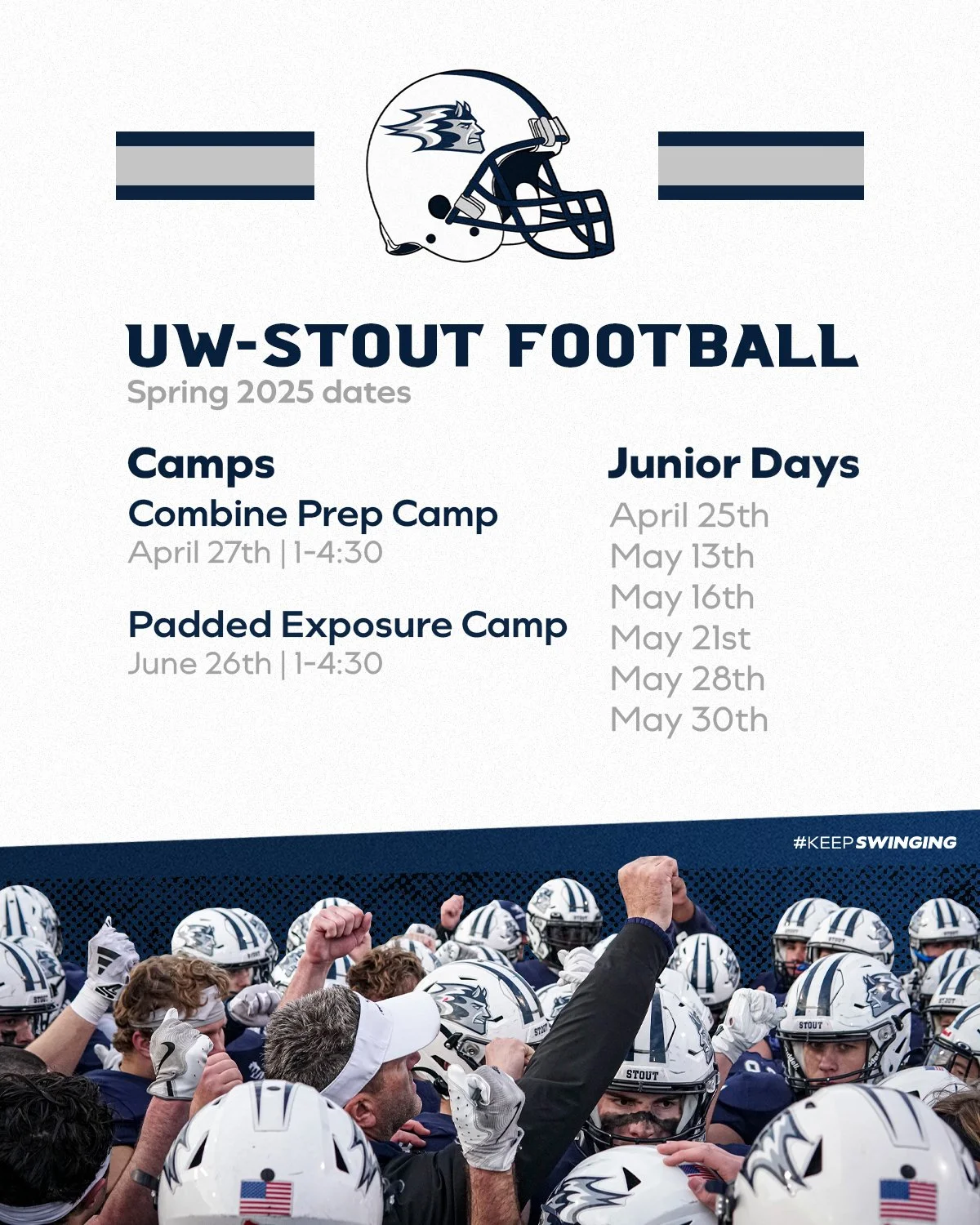 UW-STOUT FOOTBALL
Spring 2025 dates

Camps
Combine Prep Camp
April 27th | 1-4:30

Padded Exposure Camp
June 26th | 1-4:30

Junior Days
April 25th
May 13th
May 16th
May 21st
May 28th
May 30th

#KEEPSWINGING

STOUT

STOUT

STOUT